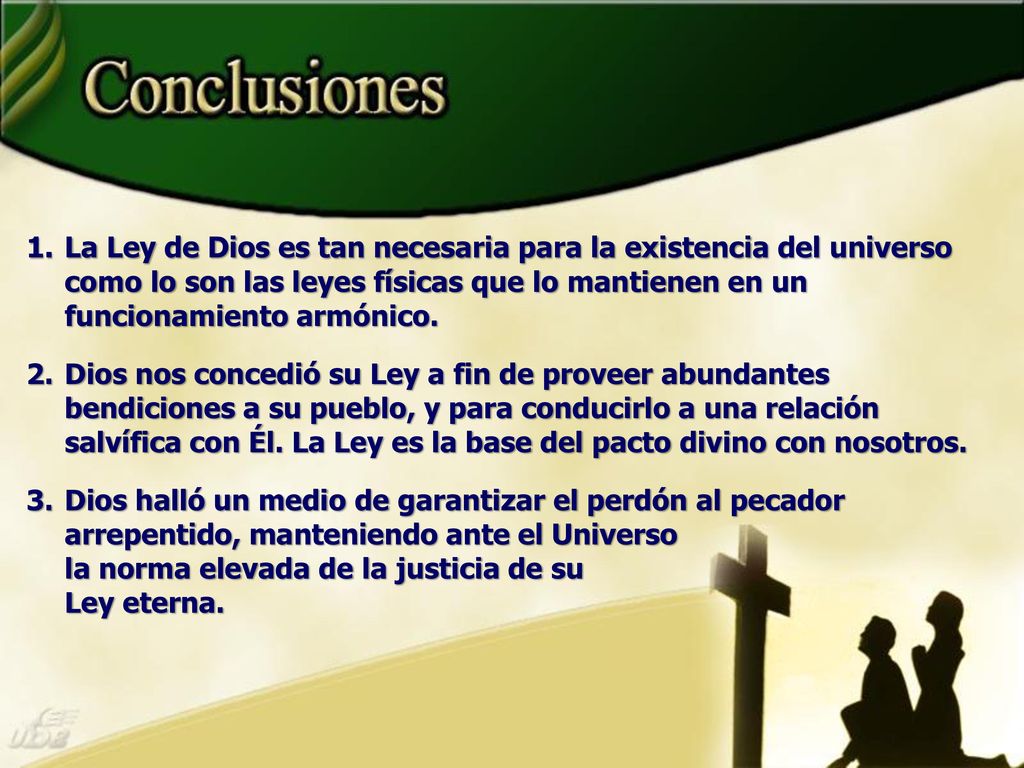 Conclusiones

1. La Ley de Dios es tan necesaria para la existencia del universo como lo son las leyes físicas que lo mantienen en un funcionamiento armónico.

2. Dios nos concedió su Ley a fin de proveer abundantes bendiciones a su pueblo, y para conducirlo a una relación salvífica con Él. La Ley es la base del pacto divino con nosotros.

3. Dios halló un medio de garantizar el perdón al pecador arrepentido, manteniendo ante el Universo la norma elevada de la justicia de su Ley eterna.

UDE